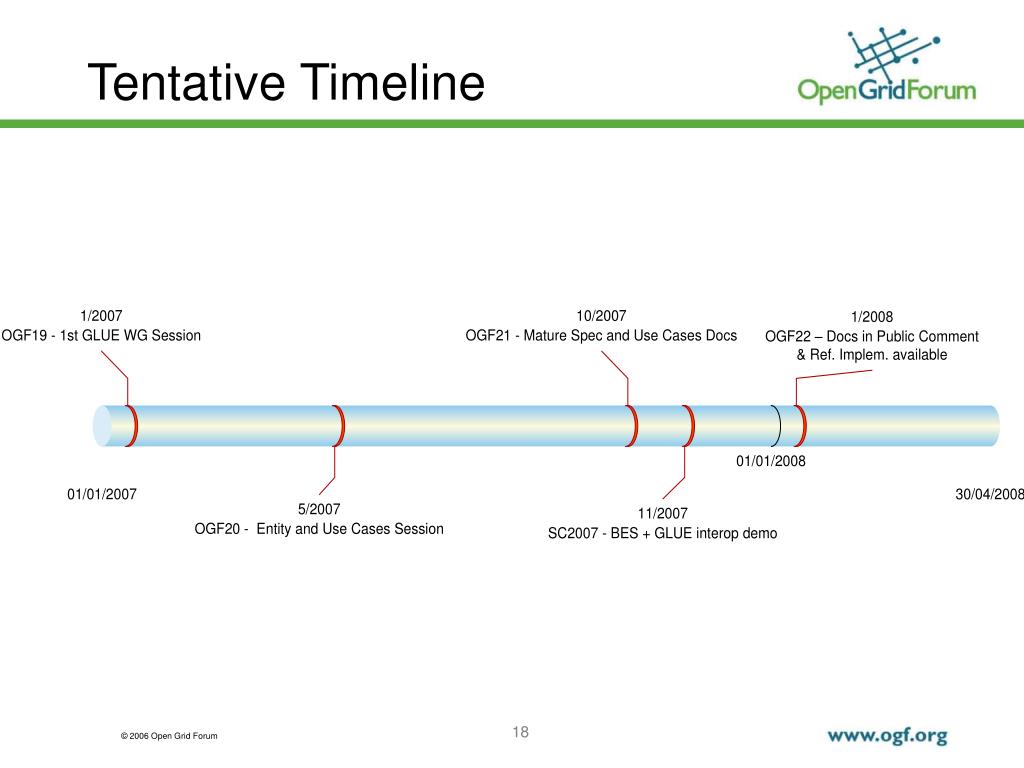 Tentative Timeline

OpenGridForum

1/2007
OGF19 - 1st GLUE WG Session

10/2007
OGF21 - Mature Spec and Use Cases Docs

1/2008
OGF22 – Docs in Public Comment & Ref. Implem. available

01/01/2008

01/01/2007

30/04/2008

5/2007
OGF20 - Entity and Use Cases Session

11/2007
SC2007 - BES + GLUE interop demo

© 2006 Open Grid Forum

18

www.ogf.org